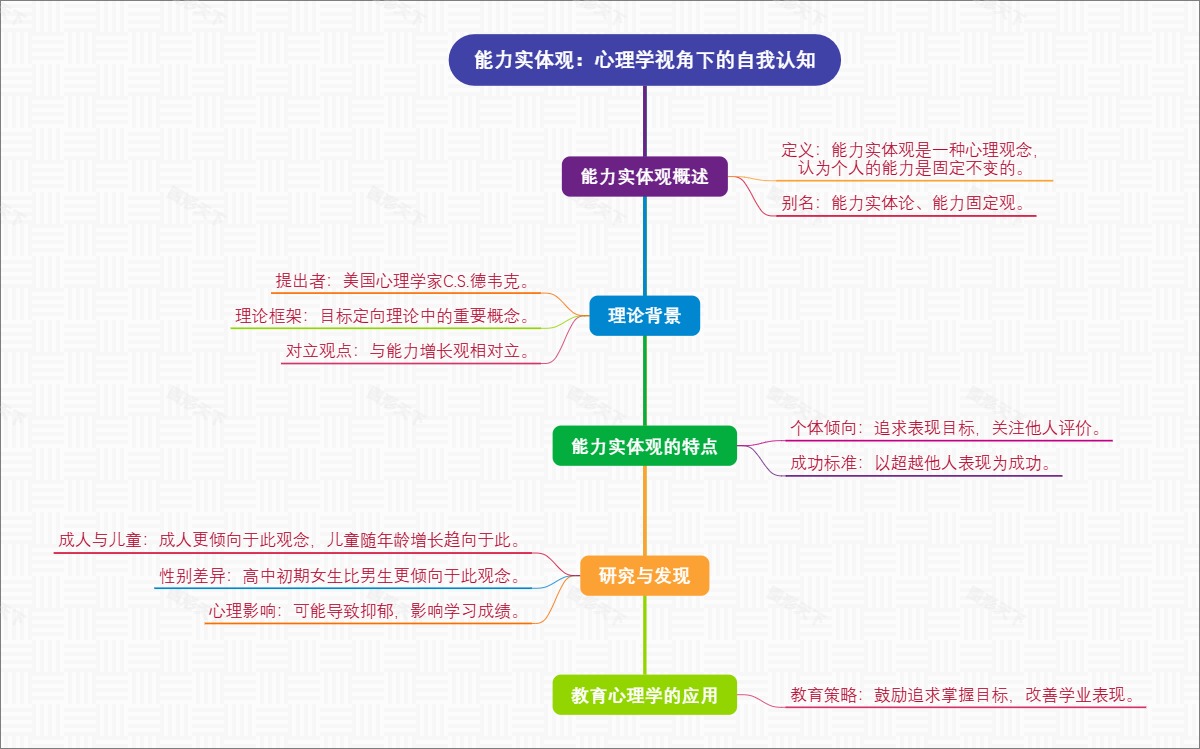 能力实体观：心理学视角下的自我认知

能力实体观概述

定义：能力实体观是一种心理观念，认为个人的能力是固定不变的。

别名：能力实体论、能力固定观。

理论背景

提出者：美国心理学家C.S.德韦克。

理论框架：目标定向理论中的重要概念。

对立观点：与能力增长观相对立。

能力实体观的特点

个体倾向：追求表现目标，关注他人评价。

成功标准：以超越他人表现为成功。

研究与发现

成人与儿童：成人更倾向于此观念，儿童随年龄增长趋向于此。

性别差异：高中初期女生比男生更倾向于此观念。

心理影响：可能导致抑郁，影响学习成绩。

教育心理学的应用

教育策略：鼓励追求掌握目标，改善学业表现。